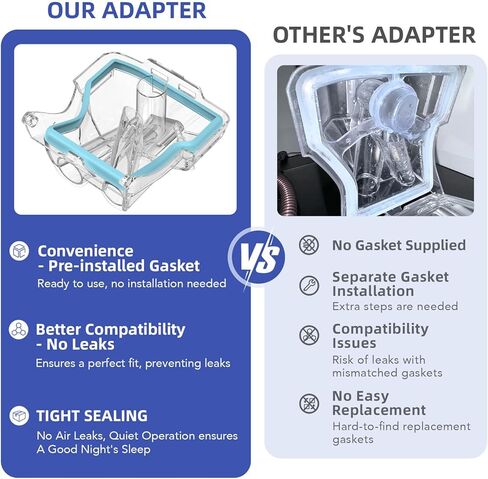 OUR ADAPTER

Convenience
- Pre-installed Gasket
Ready to use, no installation needed

Better Compatibility
- No Leaks
Ensures a perfect fit, preventing leaks

TIGHT SEALING
No Air Leaks, Quiet Operation ensures A Good Night's Sleep

VS

OTHER'S ADAPTER

No Gasket Supplied

Separate Gasket Installation
Extra steps are needed

Compatibility Issues
Risk of leaks with mismatched gaskets

No Easy Replacement
Hard-to-find replacement gaskets